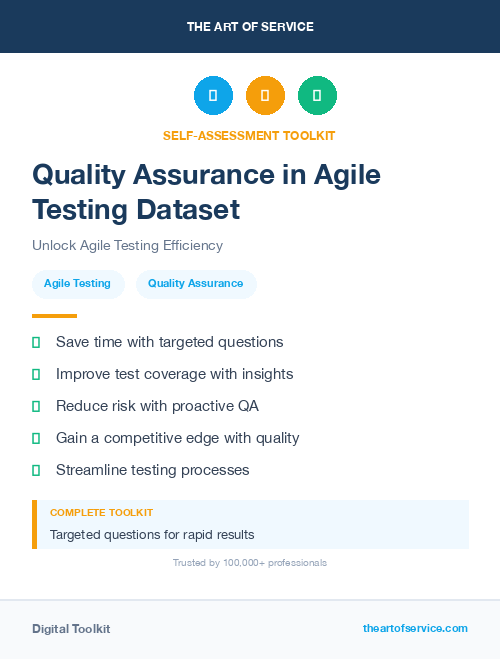 THE ART OF SERVICE

SELF-ASSESSMENT TOOLKIT

Quality Assurance in Agile Testing Dataset

Unlock Agile Testing Efficiency

Agile Testing

Quality Assurance

Save time with targeted questions

Improve test coverage with insights

Reduce risk with proactive QA

Gain a competitive edge with quality

Streamline testing processes

COMPLETE TOOLKIT

Targeted questions for rapid results

Trusted by 100,000+ professionals

Digital Toolkit

theartofservice.com